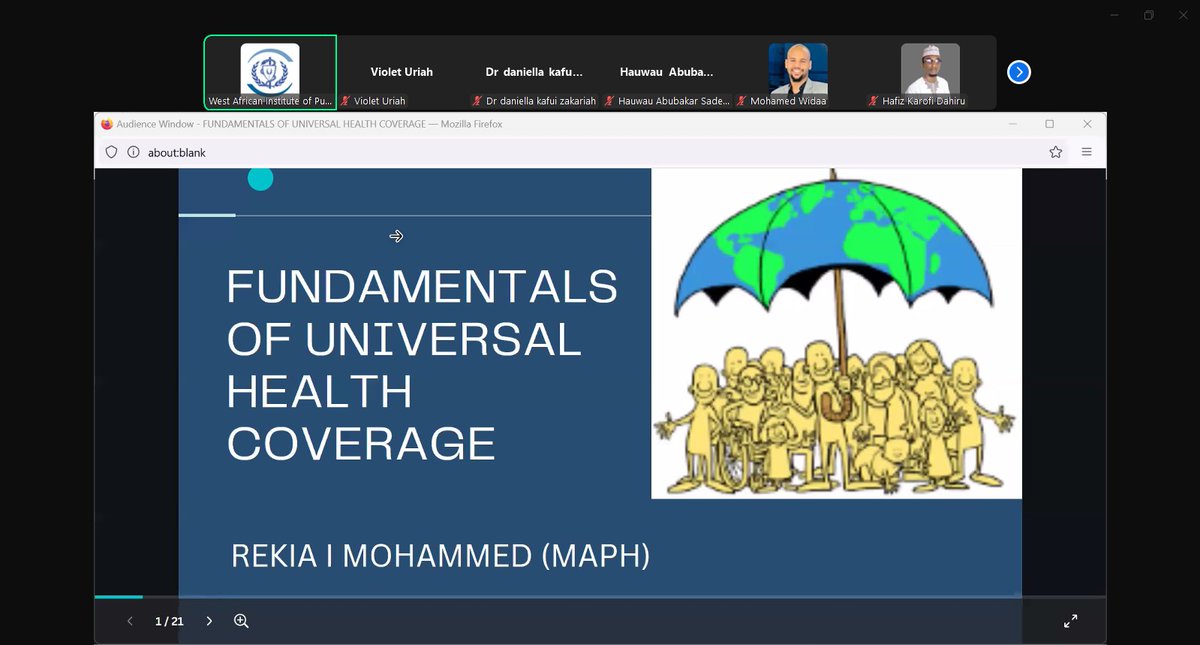 West African Institute of Pu...

Violet Uriah
Violet Uriah

Dr daniella kafu...
Dr daniella kafui zakariah

Hauwau Abuba...
Hauwau Abubakar Sade...

Mohamed Widaa

Hafiz Karofi Dahiru

Audience Window - FUNDAMENTALS OF UNIVERSAL HEALTH COVERAGE — Mozilla Firefox

about:blank

FUNDAMENTALS OF UNIVERSAL HEALTH COVERAGE

REKIA I MOHAMMED (MAPH)

1 / 21